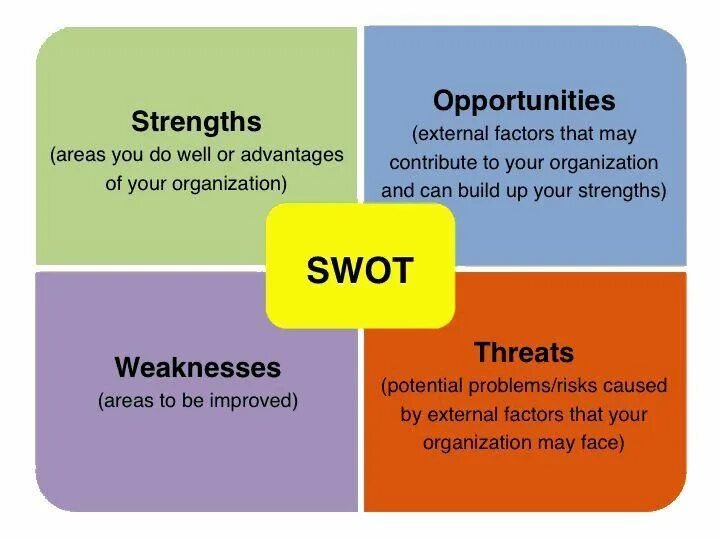 Strengths
(areas you do well or advantages of your organization)

Opportunities
(external factors that may contribute to your organization and can build up your strengths)

SWOT

Weaknesses
(areas to be improved)

Threats
(potential problems/risks caused by external factors that your organization may face)